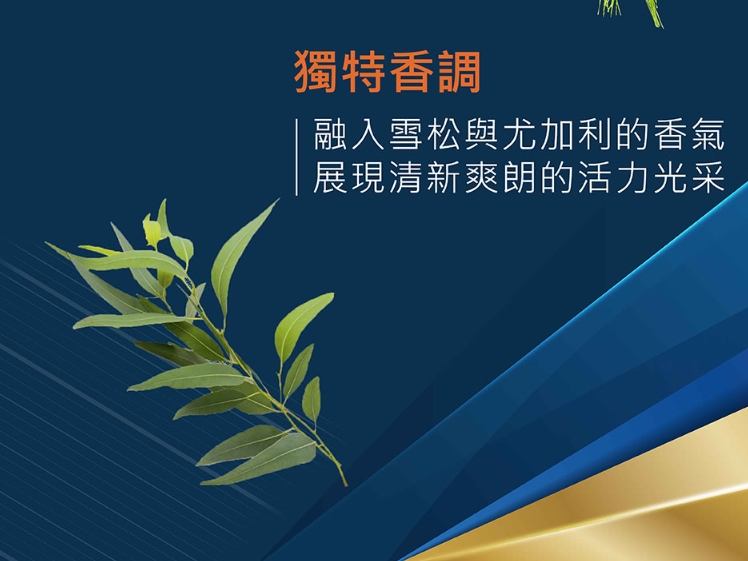 獨特香調

融入雪松與尤加利的香氣
展現清新爽朗的活力光采